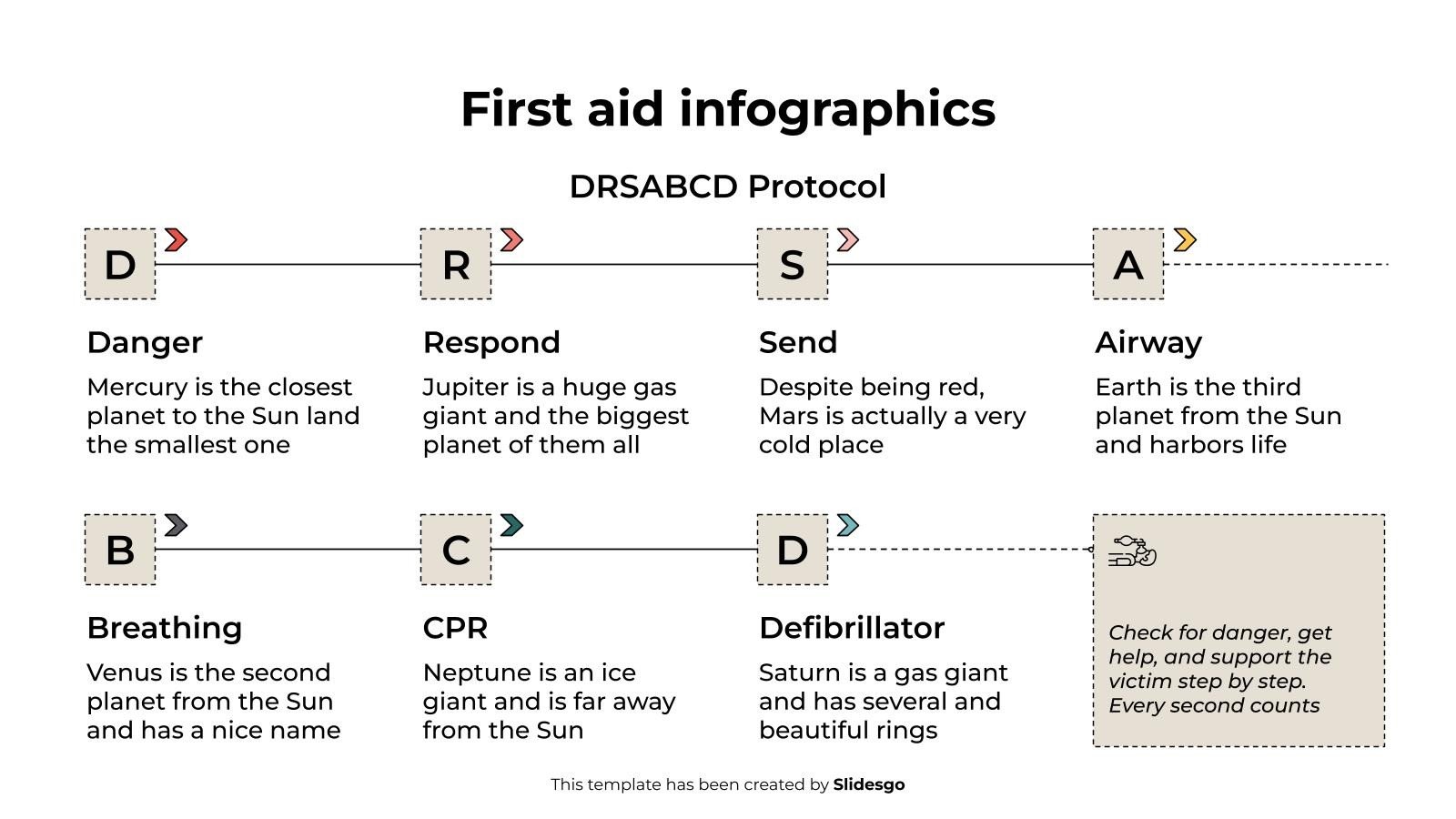 First aid infographics

DRSABCD Protocol

D

Danger

Mercury is the closest planet to the Sun land the smallest one

R

Respond

Jupiter is a huge gas giant and the biggest planet of them all

S

Send

Despite being red, Mars is actually a very cold place

A

Airway

Earth is the third planet from the Sun and harbors life

B

Breathing

Venus is the second planet from the Sun and has a nice name

C

CPR

Neptune is an ice giant and is far away from the Sun

D

Defibrillator

Saturn is a gas giant and has several and beautiful rings

Check for danger, get help, and support the victim step by step. Every second counts

This template has been created by Slidesgo